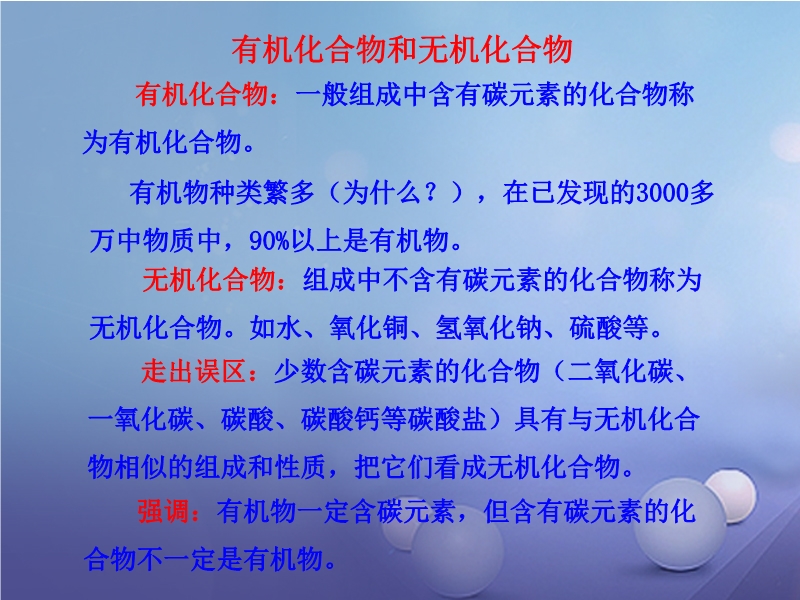 有机化合物和无机化合物

有机化合物：一般组成中含有碳元素的化合物称为有机化合物。

有机物种类繁多（为什么？），在已发现的3000多万中物质中，90%以上是有机物。

无机化合物：组成中不含有碳元素的化合物称为无机化合物。如水、氧化铜、氢氧化钠、硫酸等。

走出误区：少数含碳元素的化合物（二氧化碳、一氧化碳、碳酸、碳酸钙等碳酸盐）具有与无机化合物相似的组成和性质，把它们看成无机化合物。

强调：有机物一定含碳元素，但含有碳元素的化合物不一定是有机物。